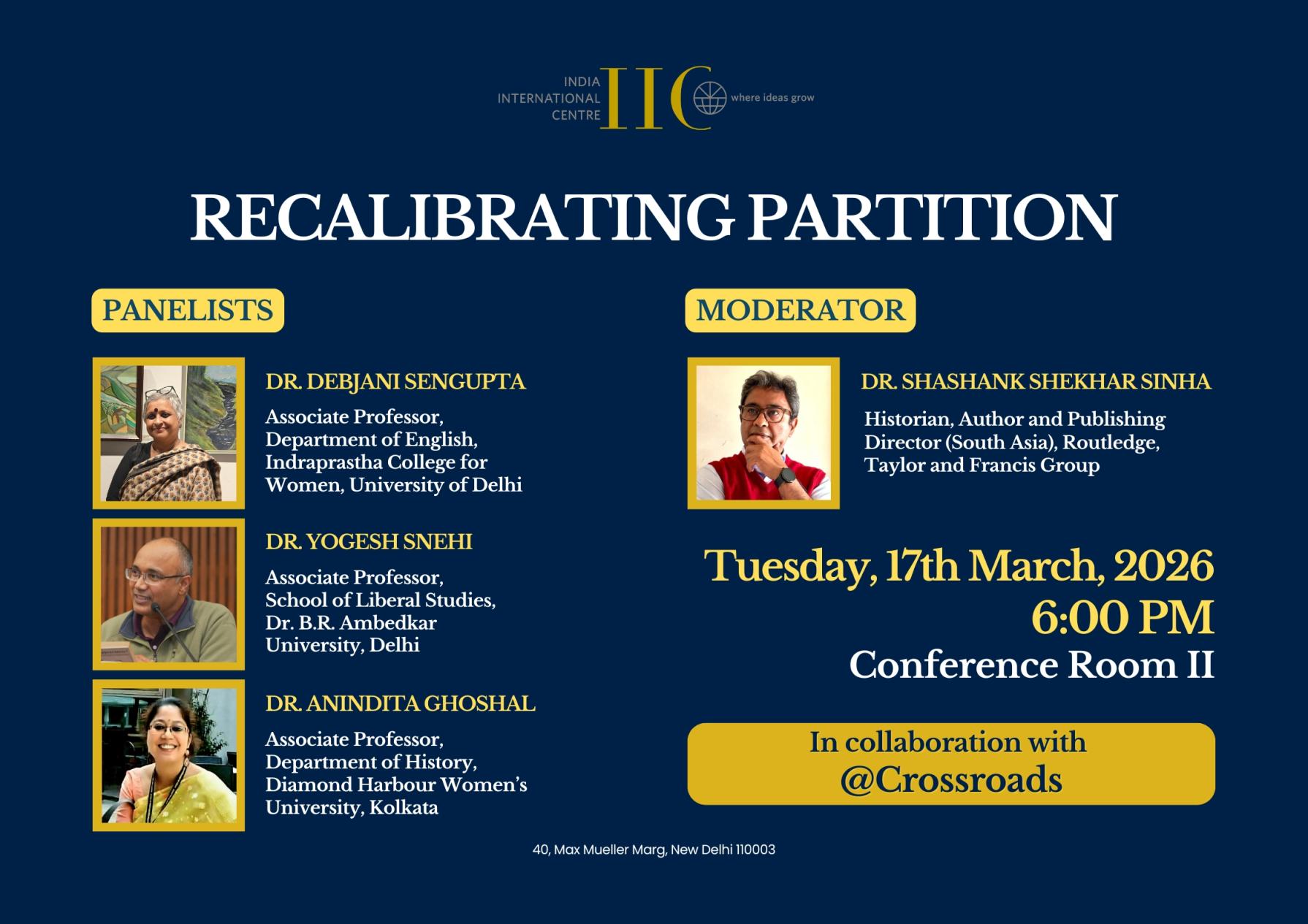 INDIA INTERNATIONAL CENTRE IIC where ideas grow

RECALIBRATING PARTITION

PANELISTS

DR. DEBJANI SENGUPTA

Associate Professor, Department of English, Indraprastha College for Women, University of Delhi

DR. YOGESH SNEHI

Associate Professor, School of Liberal Studies, Dr. B.R. Ambedkar University, Delhi

DR. ANINDITA GHOSHAL

Associate Professor, Department of History, Diamond Harbour Women's University, Kolkata

MODERATOR

DR. SHASHANK SHEKHAR SINHA

Historian, Author and Publishing Director (South Asia), Routledge, Taylor and Francis Group

Tuesday, 17th March, 2026
6:00 PM
Conference Room II

In collaboration with
@Crossroads

40, Max Mueller Marg, New Delhi 110003